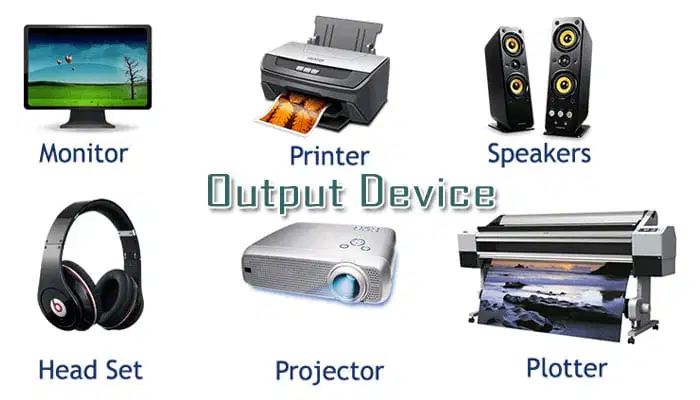 Monitor

Printer

Speakers

Output Device

Head Set

Projector

Plotter